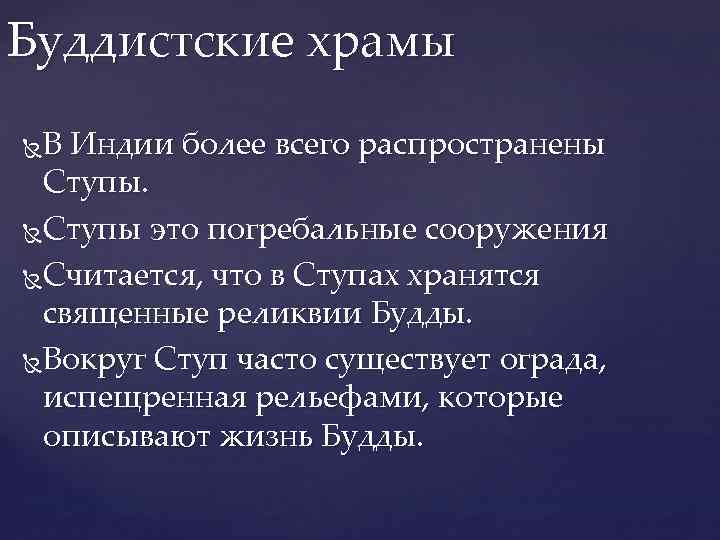 Буддистские храмы

В Индии более всего распространены Ступы.

Ступы это погребальные сооружения

Считается, что в Ступах хранятся священные реликвии Будды.

Вокруг Ступ часто существует ограда, испещренная рельефами, которые описывают жизнь Будды.